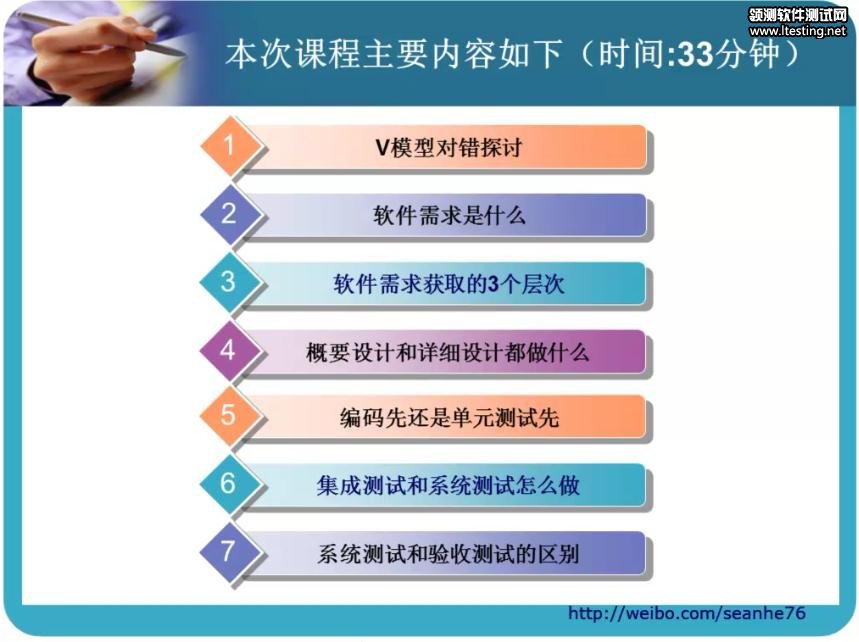 领测软件测试网
www.ltesting.net

本次课程主要内容如下（时间:33分钟）

1 V模型对错探讨

2 软件需求是什么

3 软件需求获取的3个层次

4 概要设计和详细设计都做什么

5 编码先还是单元测试先

6 集成测试和系统测试怎么做

7 系统测试和验收测试的区别

http://weibo.com/seanhe76